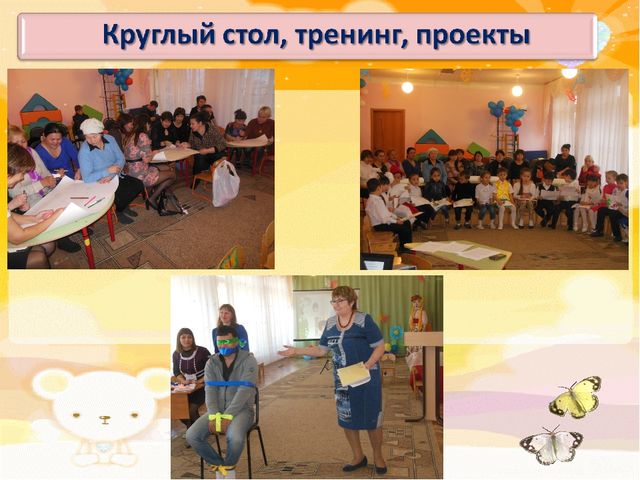 Круглый стол, тренинг, проекты